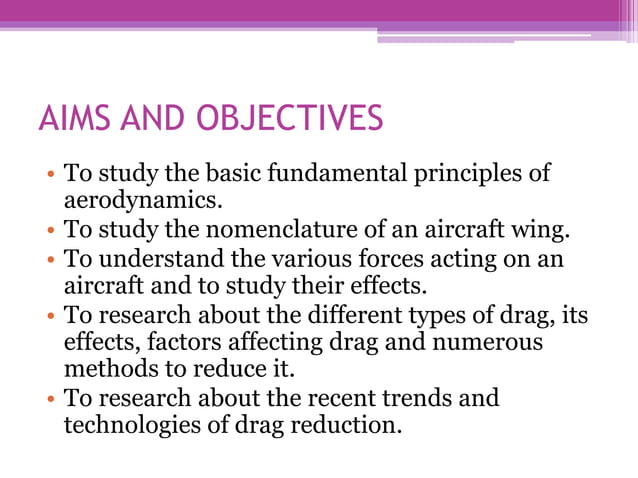 AIMS AND OBJECTIVES

• To study the basic fundamental principles of aerodynamics.
• To study the nomenclature of an aircraft wing.
• To understand the various forces acting on an aircraft and to study their effects.
• To research about the different types of drag, its effects, factors affecting drag and numerous methods to reduce it.
• To research about the recent trends and technologies of drag reduction.